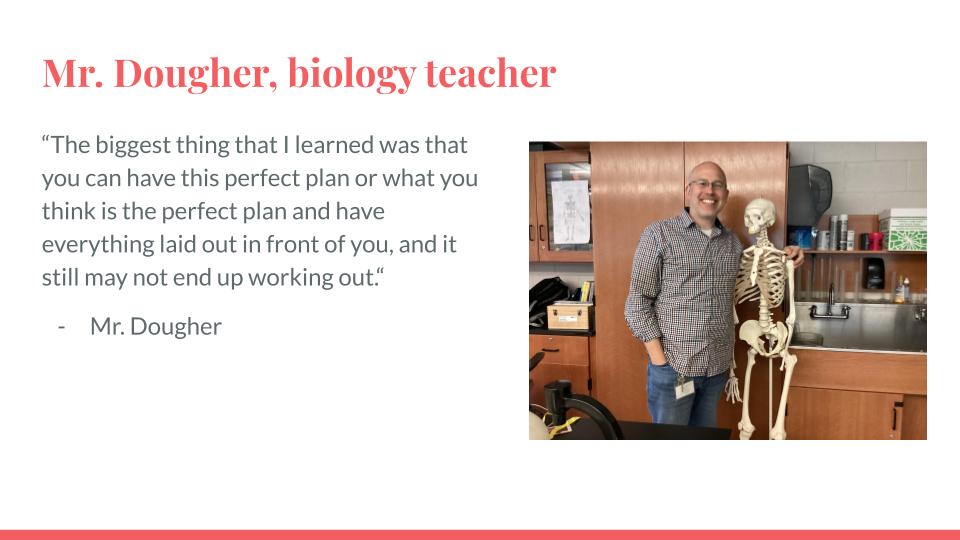 Mr. Dougher, biology teacher

“The biggest thing that I learned was that you can have this perfect plan or what you think is the perfect plan and have everything laid out in front of you, and it still may not end up working out.“

- Mr. Dougher